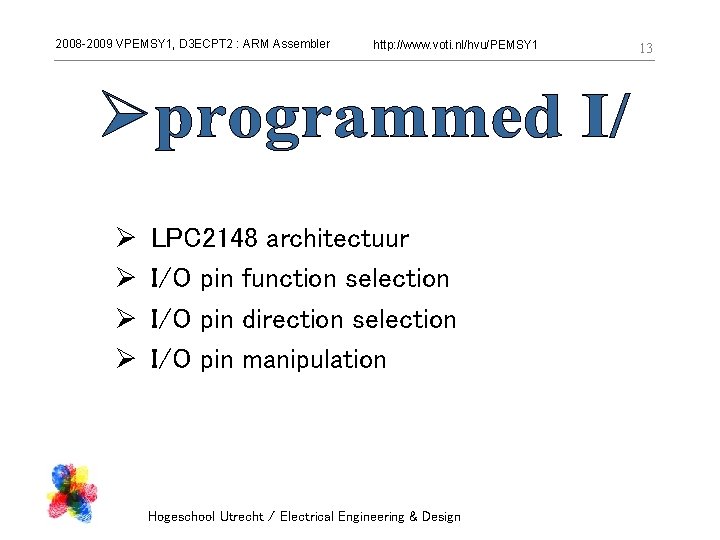 2008-2009 VPEMSY1, D3ECPT2 : ARM Assembler http://www.voti.nl/hvu/PEMSY1 13

➢programmed I/

➢ LPC2148 architectuur
➢ I/O pin function selection
➢ I/O pin direction selection
➢ I/O pin manipulation

Hogeschool Utrecht / Electrical Engineering & Design